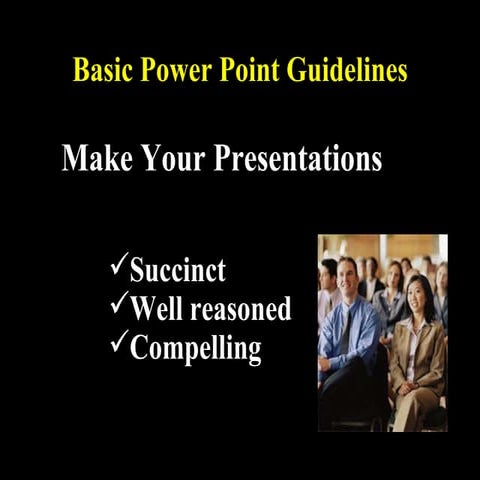 Basic Power Point Guidelines

Make Your Presentations

✓Succinct
✓Well reasoned
✓Compelling